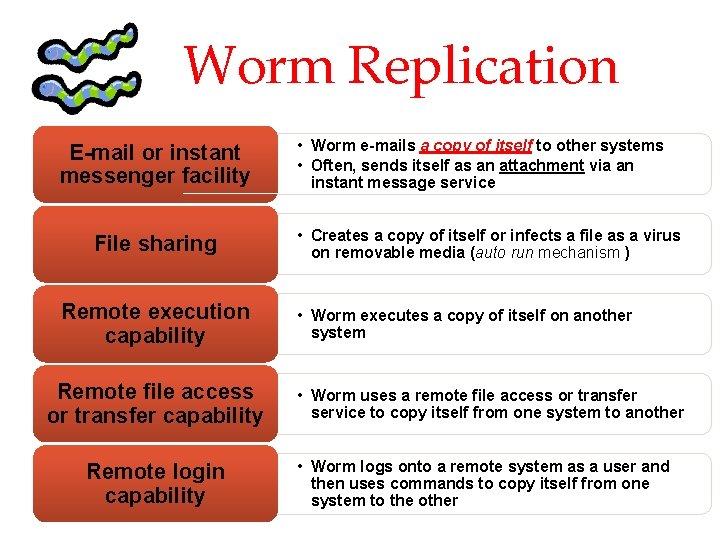 Worm Replication

E-mail or instant messenger facility

• Worm e-mails a copy of itself to other systems
• Often, sends itself as an attachment via an instant message service

File sharing

• Creates a copy of itself or infects a file as a virus on removable media (auto run mechanism )

Remote execution capability

• Worm executes a copy of itself on another system

Remote file access or transfer capability

• Worm uses a remote file access or transfer service to copy itself from one system to another

Remote login capability

• Worm logs onto a remote system as a user and then uses commands to copy itself from one system to the other